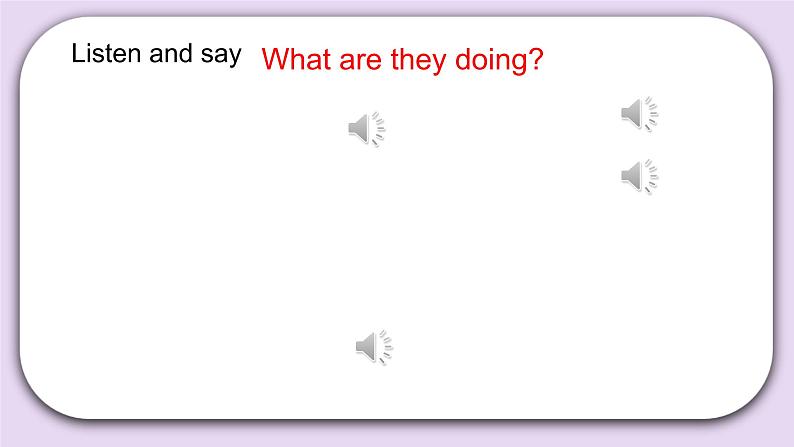 Listen and say What are they doing?